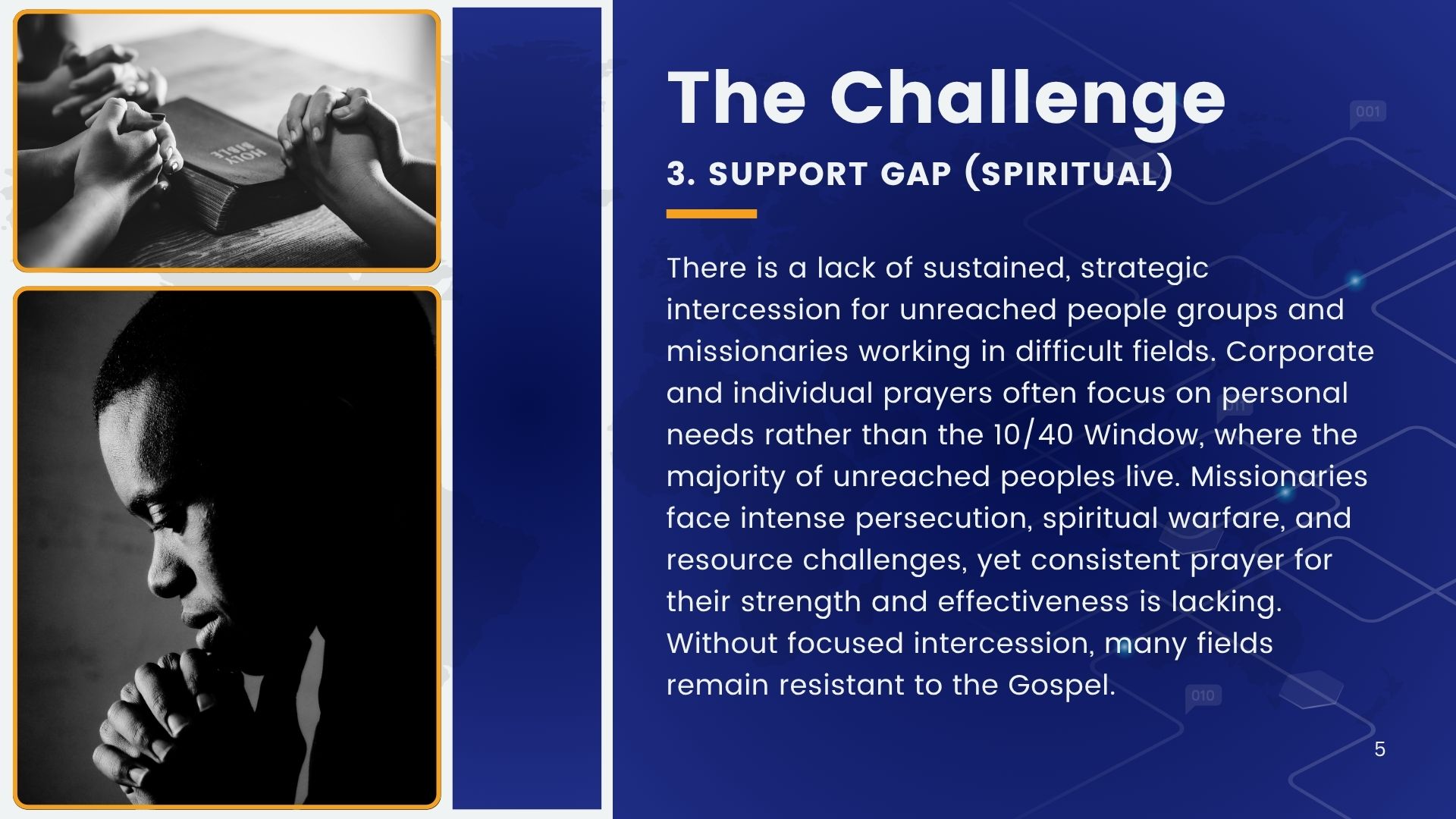 HOLY BIBLE

The Challenge

3. SUPPORT GAP (SPIRITUAL)

There is a lack of sustained, strategic intercession for unreached people groups and missionaries working in difficult fields. Corporate and individual prayers often focus on personal needs rather than the 10/40 Window, where the majority of unreached peoples live. Missionaries face intense persecution, spiritual warfare, and resource challenges, yet consistent prayer for their strength and effectiveness is lacking. Without focused intercession, many fields remain resistant to the Gospel.

001

010

5